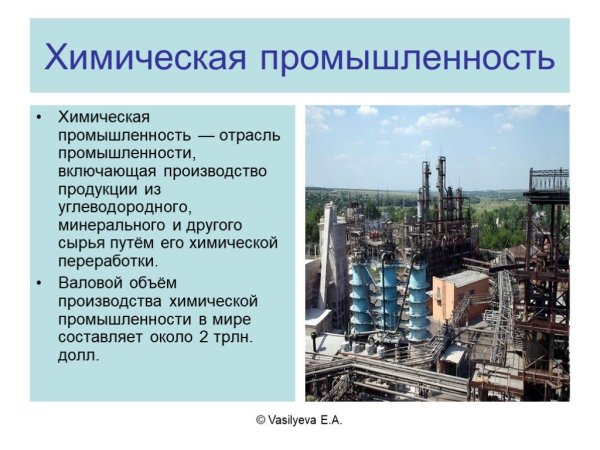 Химическая промышленность

• Химическая промышленность — отрасль промышленности, включающая производство продукции из углеводородного, минерального и другого сырья путём его химической переработки.
• Валовой объём производства химической промышленности в мире составляет около 2 трлн. долл.

© Vasilyeva E.A.